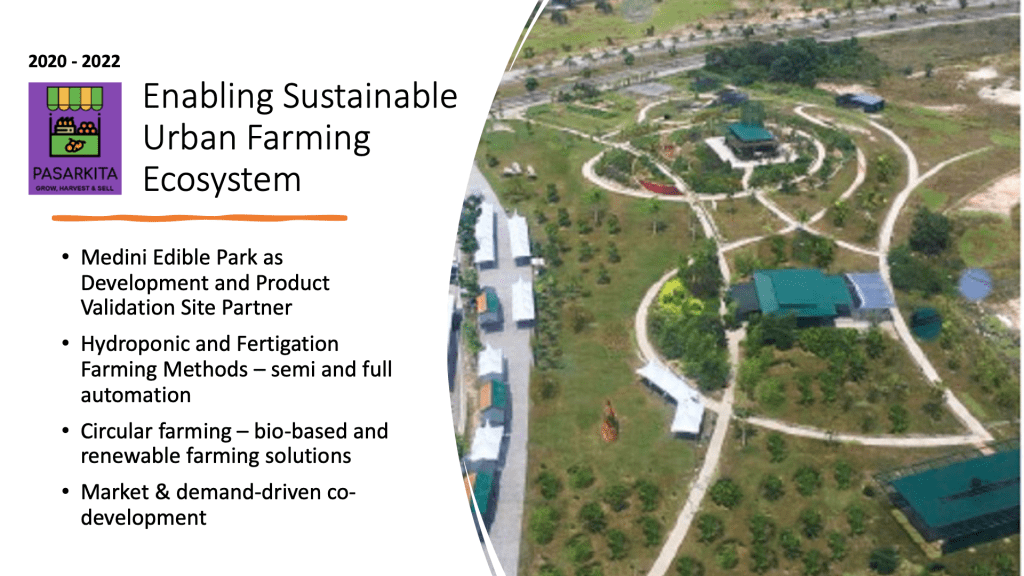 2020 - 2022

PASARKITA
GROW, HARVEST & SELL

Enabling Sustainable Urban Farming Ecosystem

• Medini Edible Park as Development and Product Validation Site Partner
• Hydroponic and Fertigation Farming Methods – semi and full automation
• Circular farming – bio-based and renewable farming solutions
• Market & demand-driven co-development